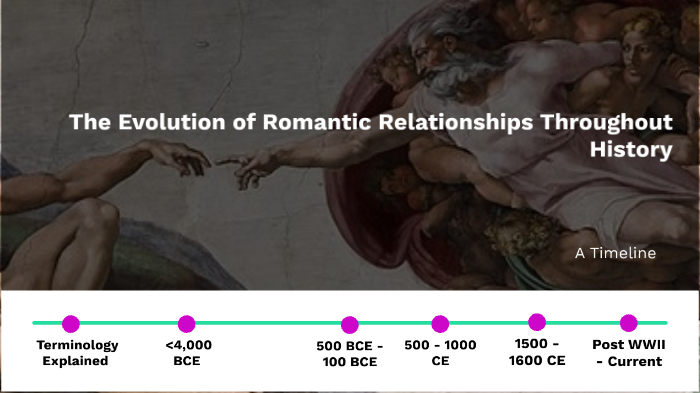 The Evolution of Romantic Relationships Throughout History

A Timeline

Terminology Explained

<4,000 BCE

500 BCE - 100 BCE

500 - 1000 CE

1500 - 1600 CE

Post WWII - Current